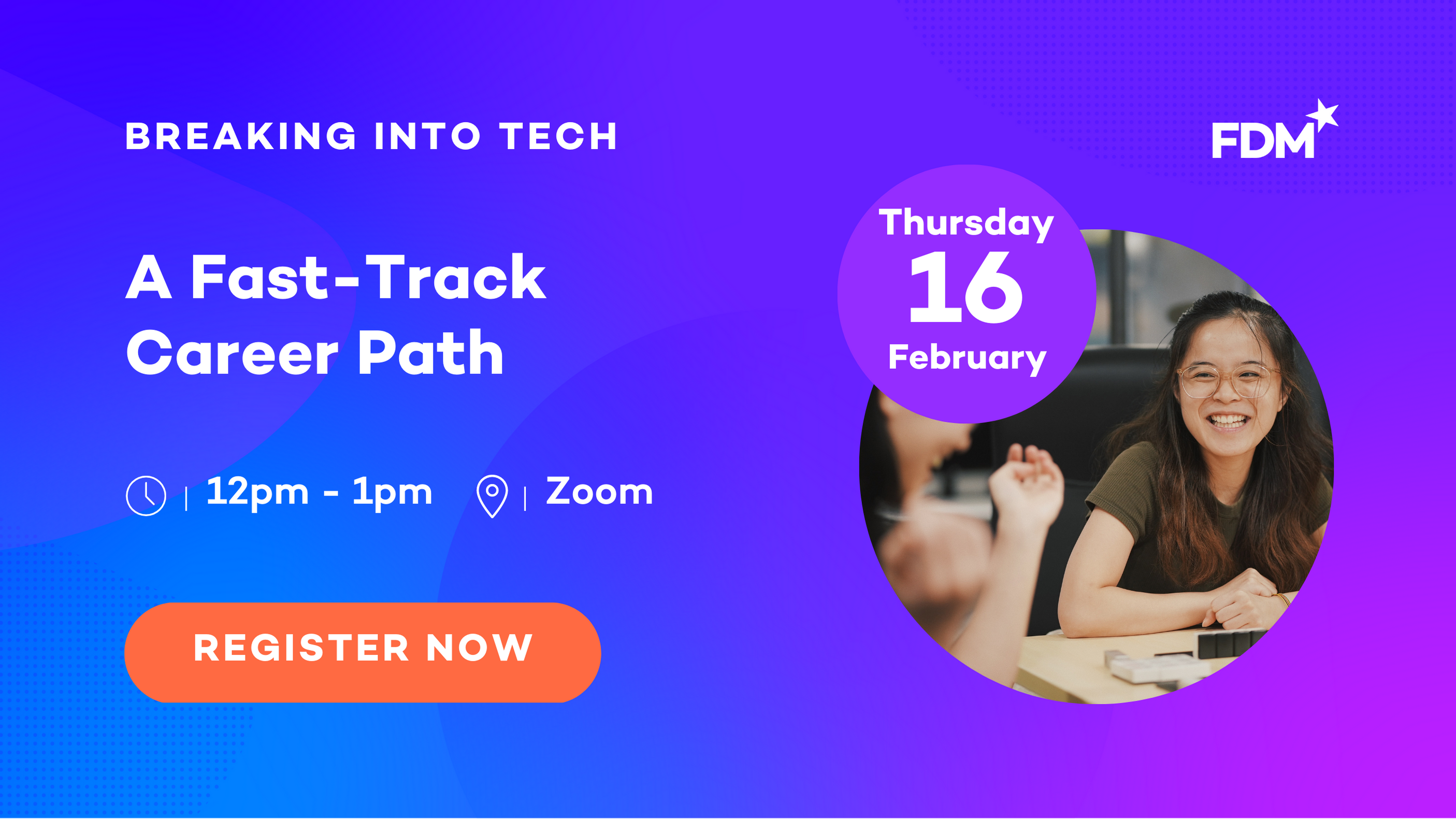 BREAKING INTO TECH

FDM

A Fast-Track Career Path

Thursday
16
February

| 12pm - 1pm | Zoom

REGISTER NOW